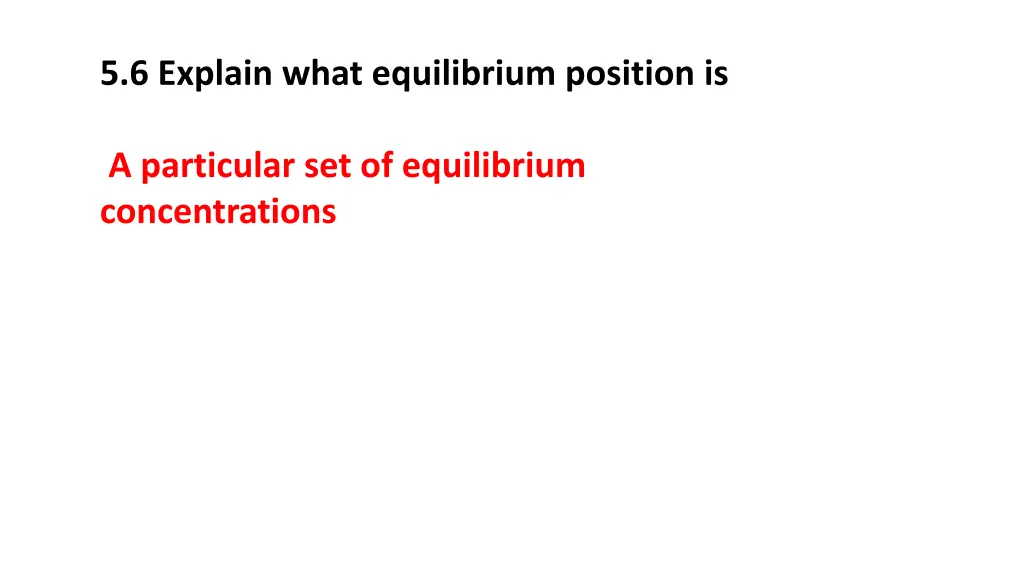 5.6 Explain what equilibrium position is

A particular set of equilibrium concentrations